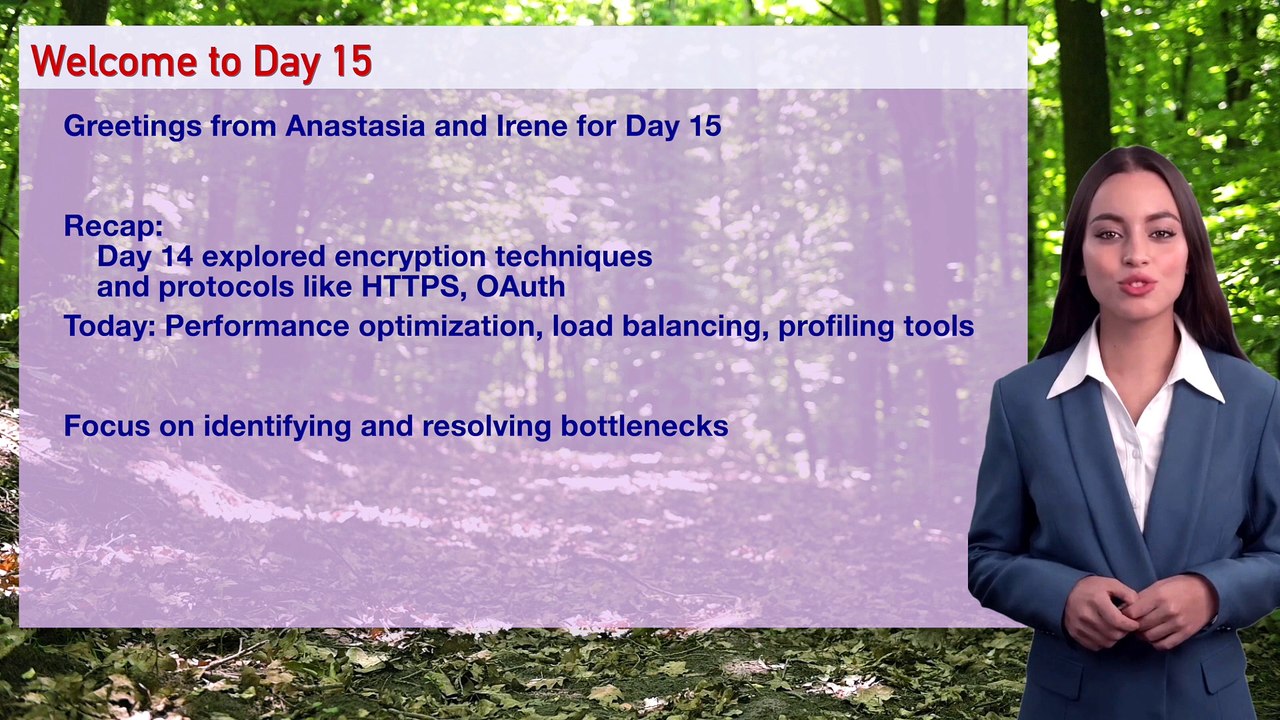 Welcome to Day 15

Greetings from Anastasia and Irene for Day 15

Recap:
Day 14 explored encryption techniques and protocols like HTTPS, OAuth

Today: Performance optimization, load balancing, profiling tools

Focus on identifying and resolving bottlenecks